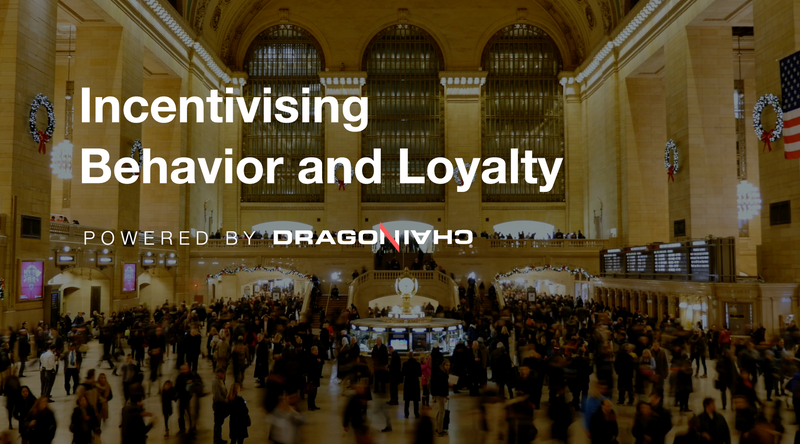 Incentivising
Behavior and Loyalty

POWERED BY DRAGONCHAIN